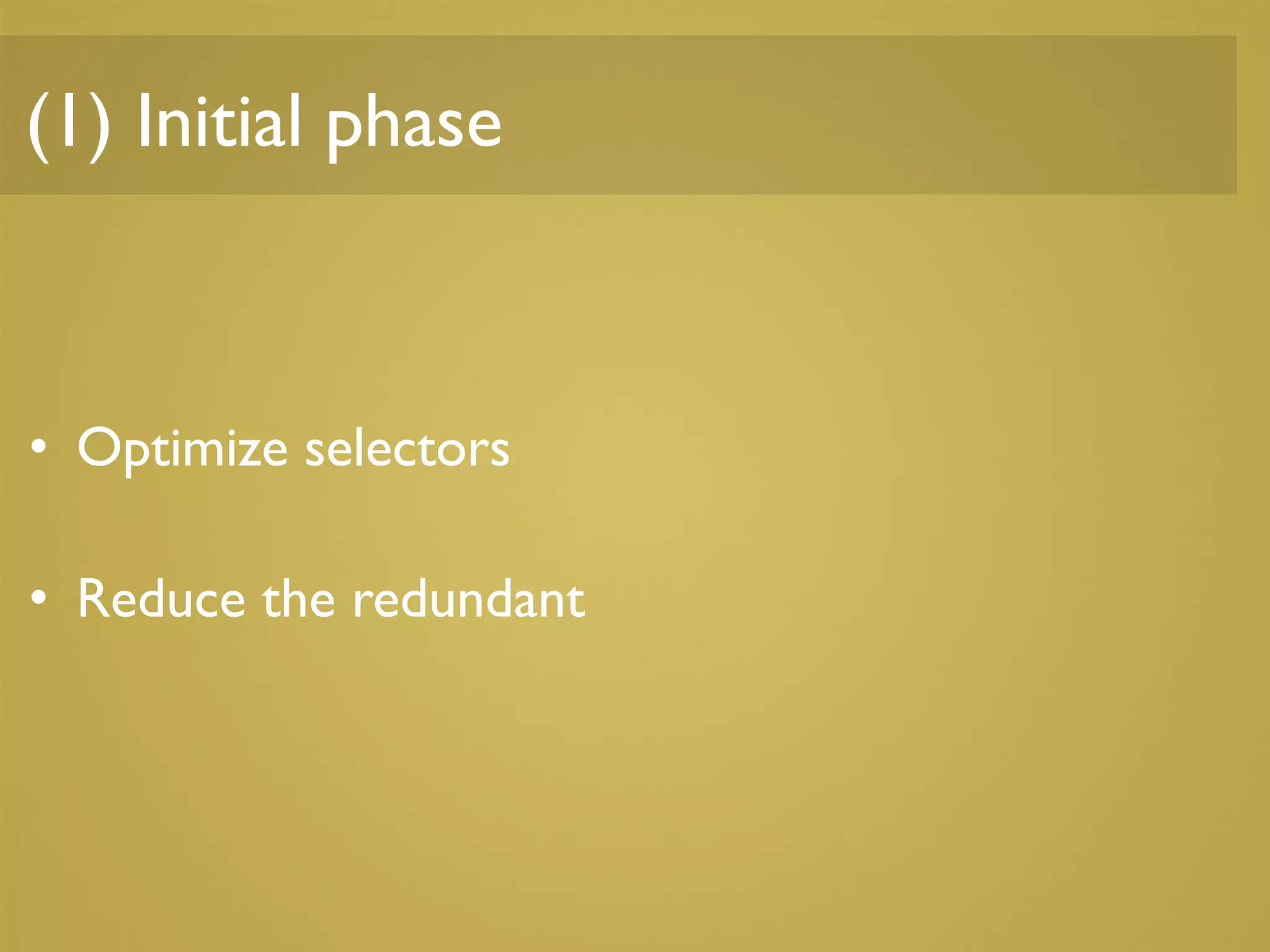 (1) Initial phase

• Optimize selectors

• Reduce the redundant